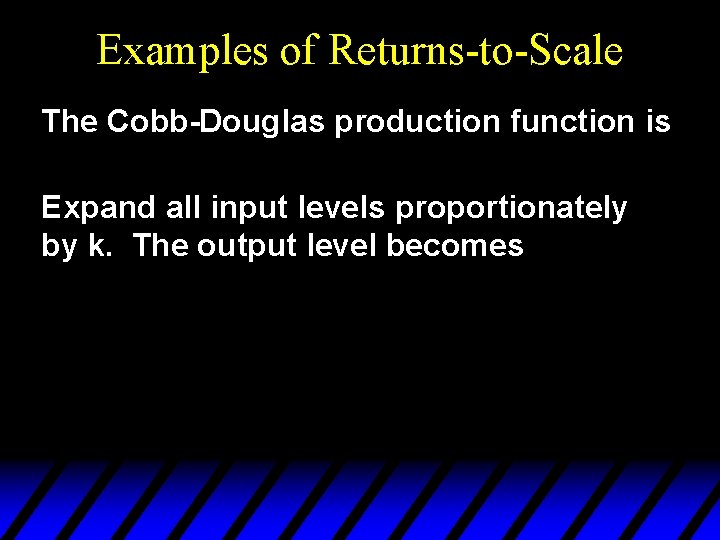 Examples of Returns-to-Scale

The Cobb-Douglas production function is

Expand all input levels proportionately by k. The output level becomes